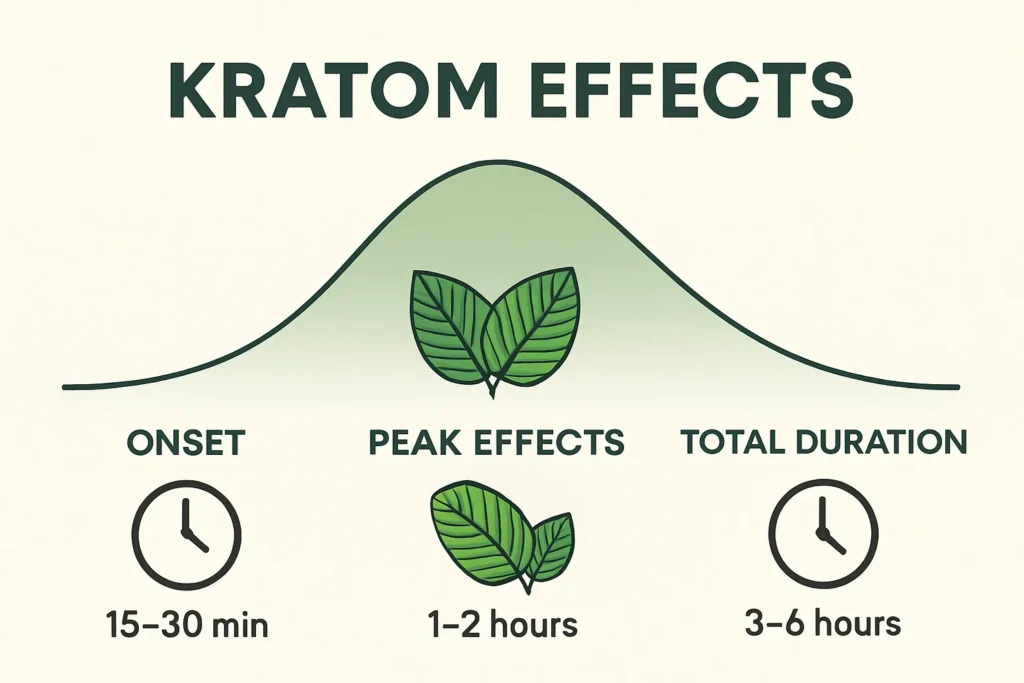 KRATOM EFFECTS

ONSET

15–30 min

PEAK EFFECTS

1–2 hours

TOTAL DURATION

3–6 hours